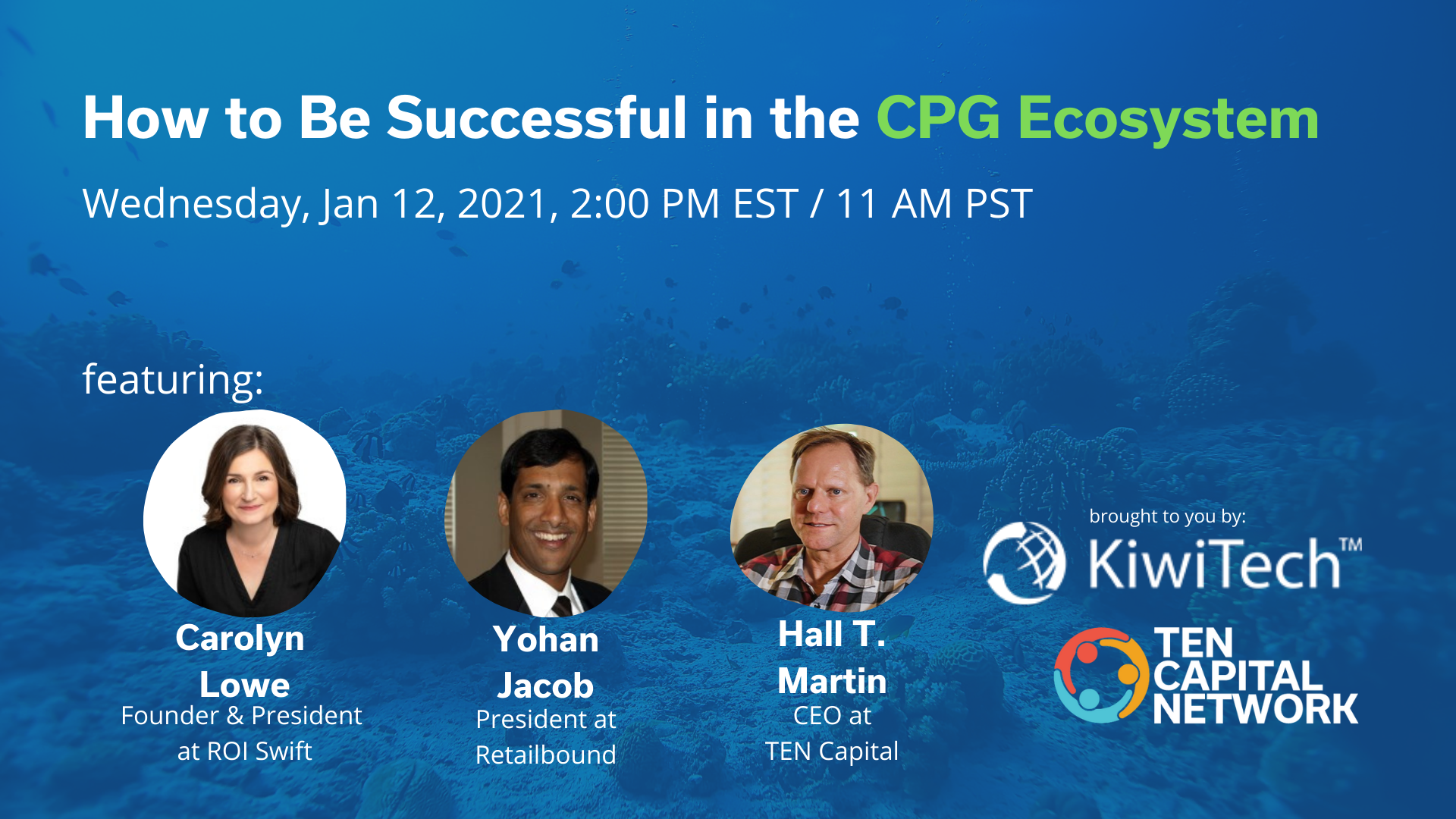 How to Be Successful in the CPG Ecosystem

Wednesday, Jan 12, 2021, 2:00 PM EST / 11 AM PST

featuring:

Carolyn Lowe
Founder & President at ROI Swift

Yohan Jacob
President at Retailbound

Hall T. Martin
CEO at TEN Capital

brought to you by:

KiwiTech™

TEN CAPITAL NETWORK